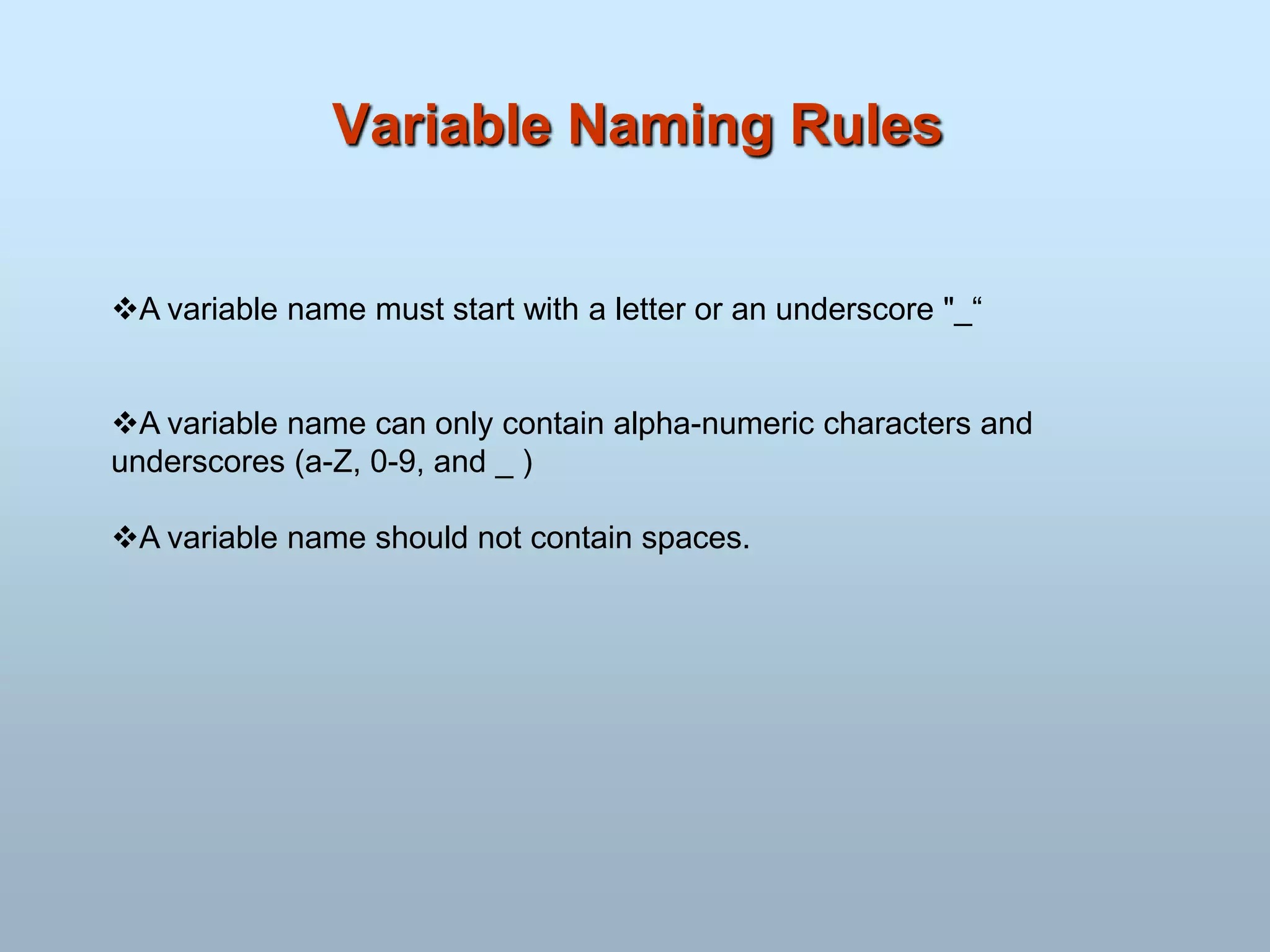 Variable Naming Rules

❖A variable name must start with a letter or an underscore "_“

❖A variable name can only contain alpha-numeric characters and underscores (a-Z, 0-9, and _ )

❖A variable name should not contain spaces.